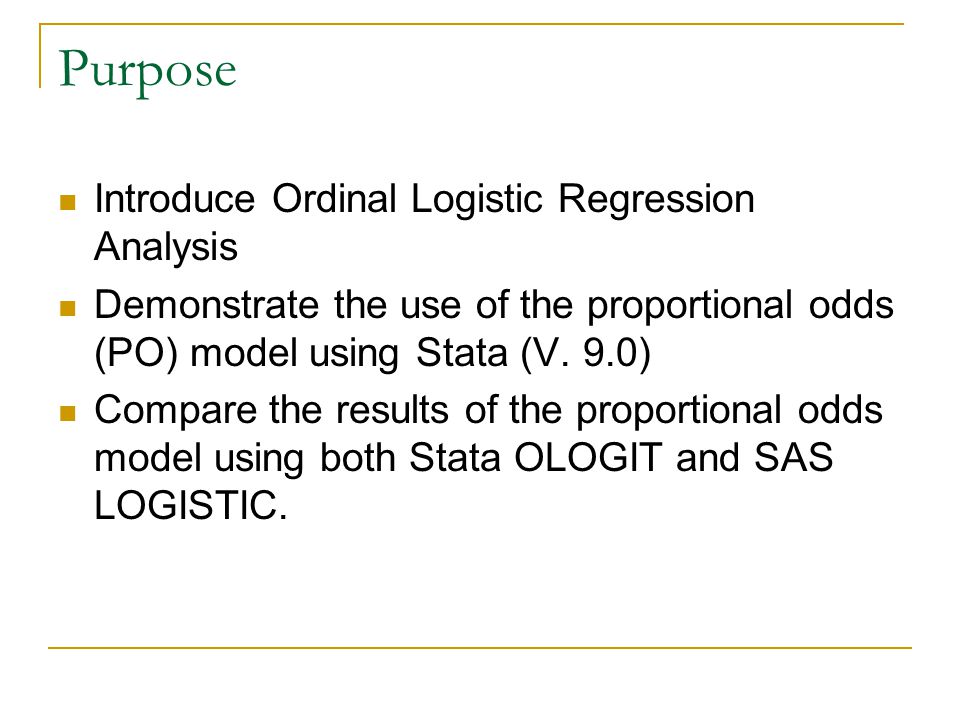 Purpose

Introduce Ordinal Logistic Regression Analysis

Demonstrate the use of the proportional odds (PO) model using Stata (V. 9.0)

Compare the results of the proportional odds model using both Stata OLOGIT and SAS LOGISTIC.